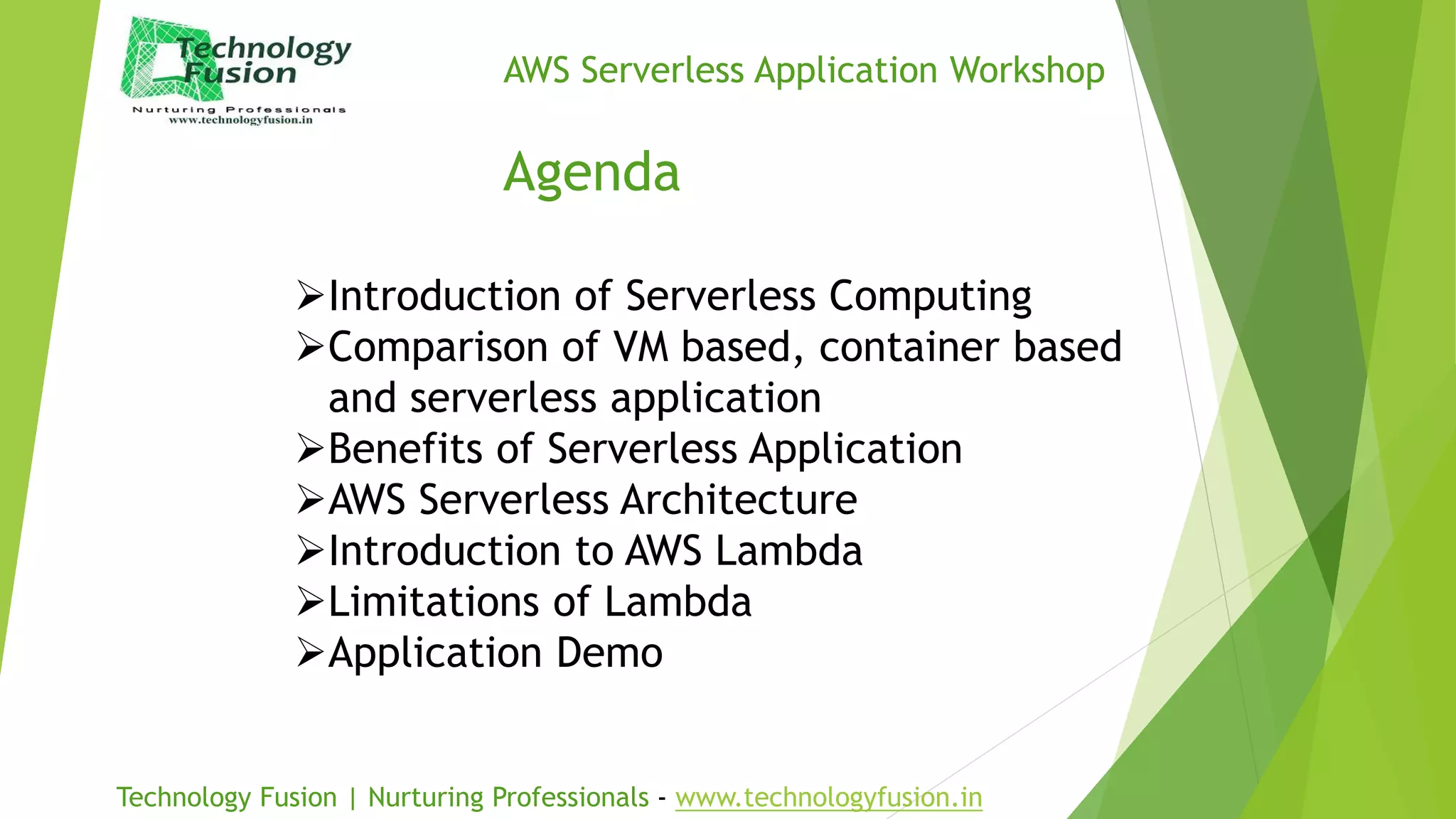 Technology Fusion
Nurturing Professionals
www.technologyfusion.in

AWS Serverless Application Workshop

Agenda

➢Introduction of Serverless Computing
➢Comparison of VM based, container based and serverless application
➢Benefits of Serverless Application
➢AWS Serverless Architecture
➢Introduction to AWS Lambda
➢Limitations of Lambda
➢Application Demo

Technology Fusion | Nurturing Professionals - www.technologyfusion.in